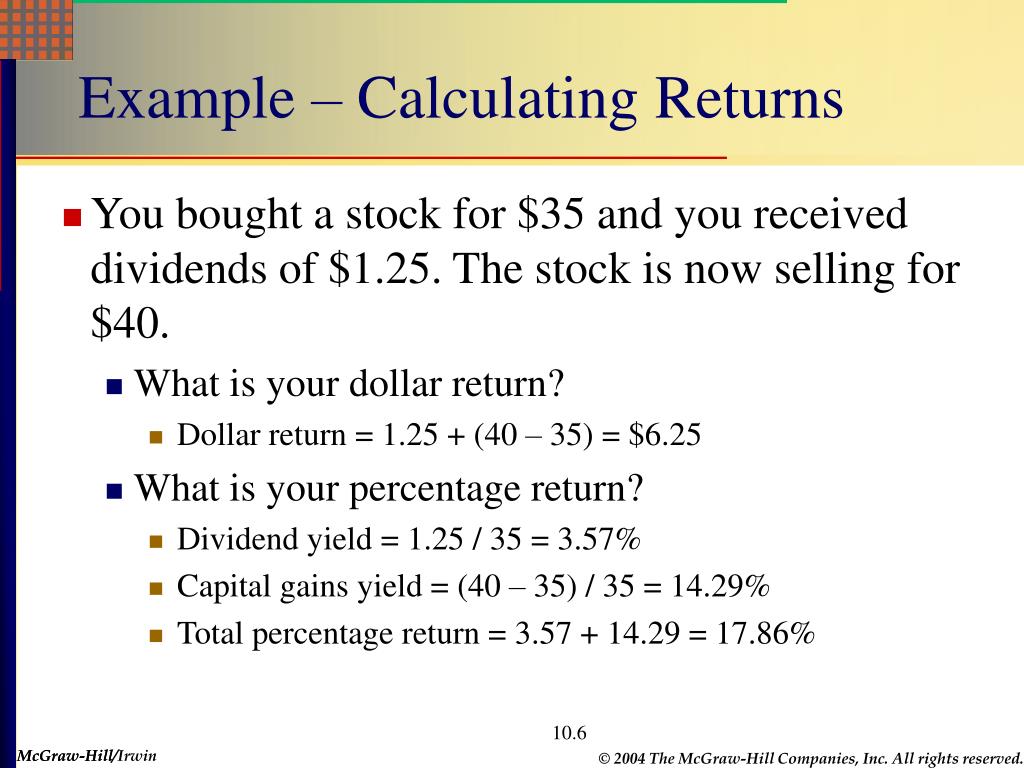 Example – Calculating Returns

You bought a stock for \$35 and you received dividends of \$1.25. The stock is now selling for \$40.

What is your dollar return?

Dollar return = 1.25 + (40 – 35) = \$6.25

What is your percentage return?

Dividend yield = 1.25 / 35 = 3.57%

Capital gains yield = (40 – 35) / 35 = 14.29%

Total percentage return = 3.57 + 14.29 = 17.86%

10.6

McGraw-Hill/Irwin

© 2004 The McGraw-Hill Companies, Inc. All rights reserved.